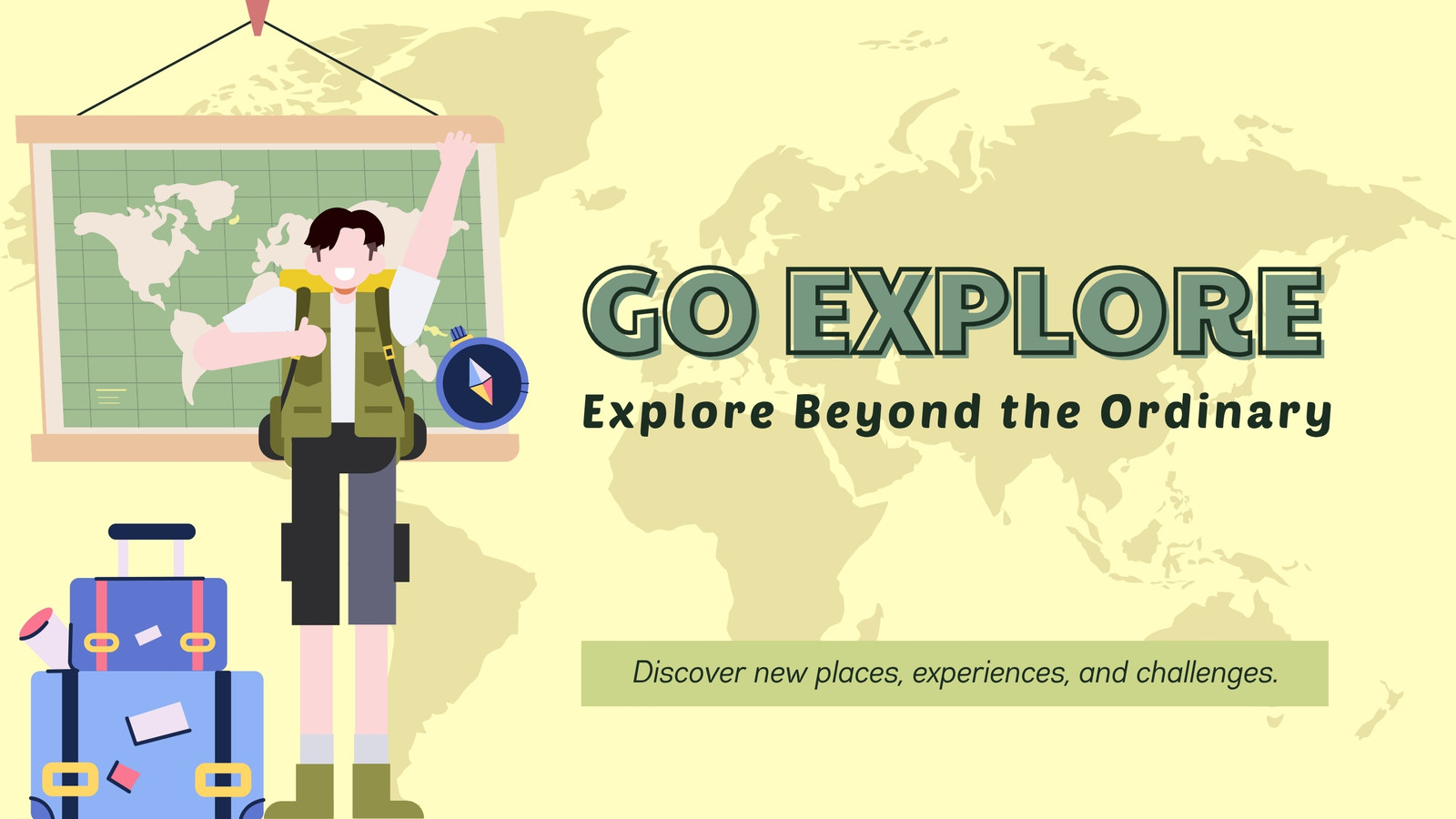 GO EXPLORE

Explore Beyond the Ordinary

Discover new places, experiences, and challenges.